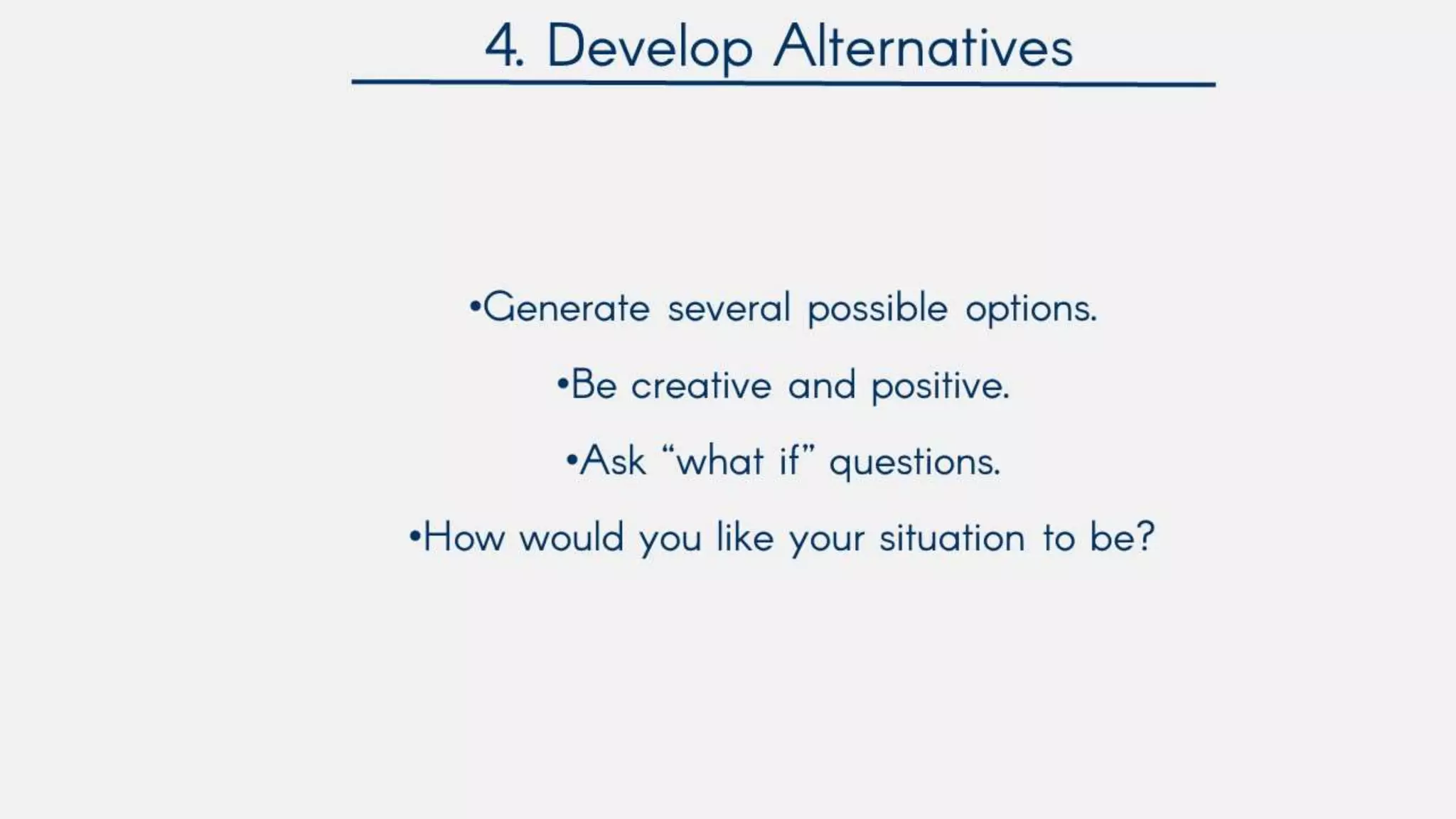 4. Develop Alternatives

•Generate several possible options.

•Be creative and positive.

•Ask “what if” questions.

•How would you like your situation to be?